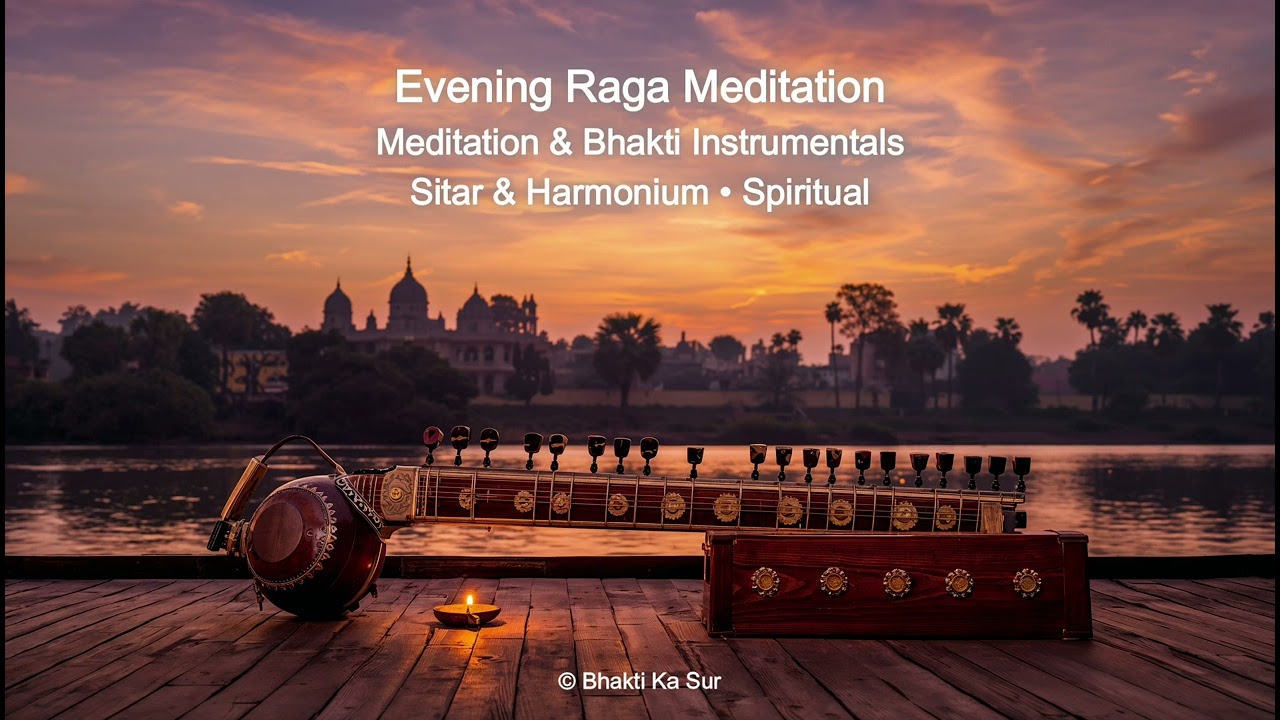 Evening Raga Meditation
Meditation & Bhakti Instrumentals
Sitar & Harmonium • Spiritual

© Bhakti Ka Sur